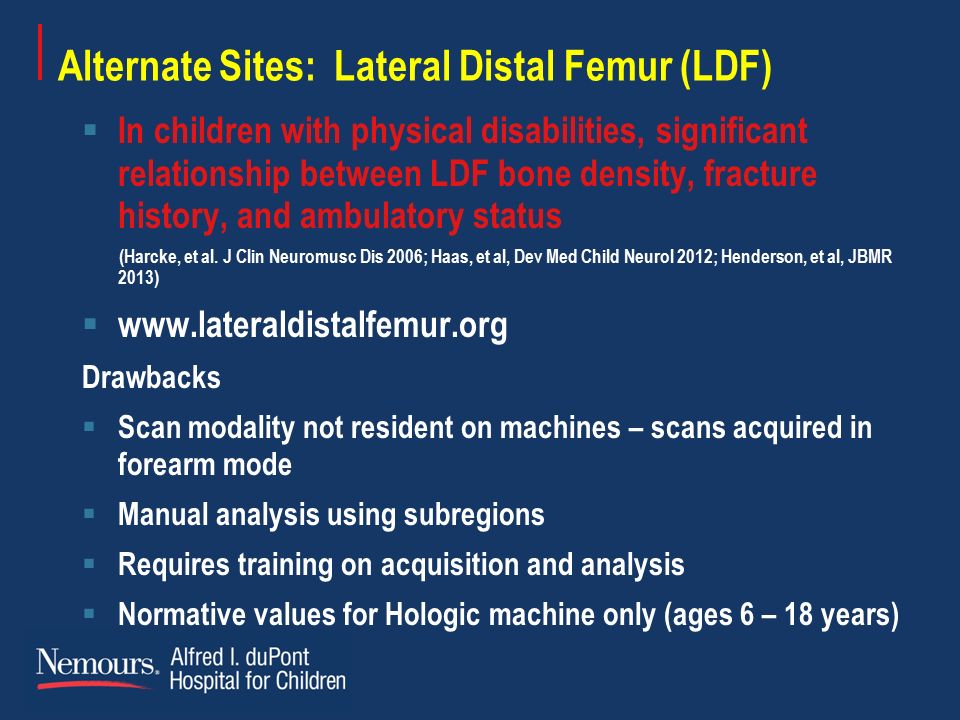 Alternate Sites: Lateral Distal Femur (LDF)

▪ In children with physical disabilities, significant relationship between LDF bone density, fracture history, and ambulatory status

(Harcke, et al. J Clin Neuromusc Dis 2006; Haas, et al, Dev Med Child Neurol 2012; Henderson, et al, JBMR 2013)

▪ www.lateraldistalfemur.org

Drawbacks

▪ Scan modality not resident on machines – scans acquired in forearm mode

▪ Manual analysis using subregions

▪ Requires training on acquisition and analysis

▪ Normative values for Hologic machine only (ages 6 – 18 years)

Nemours. Alfred I. duPont Hospital for Children